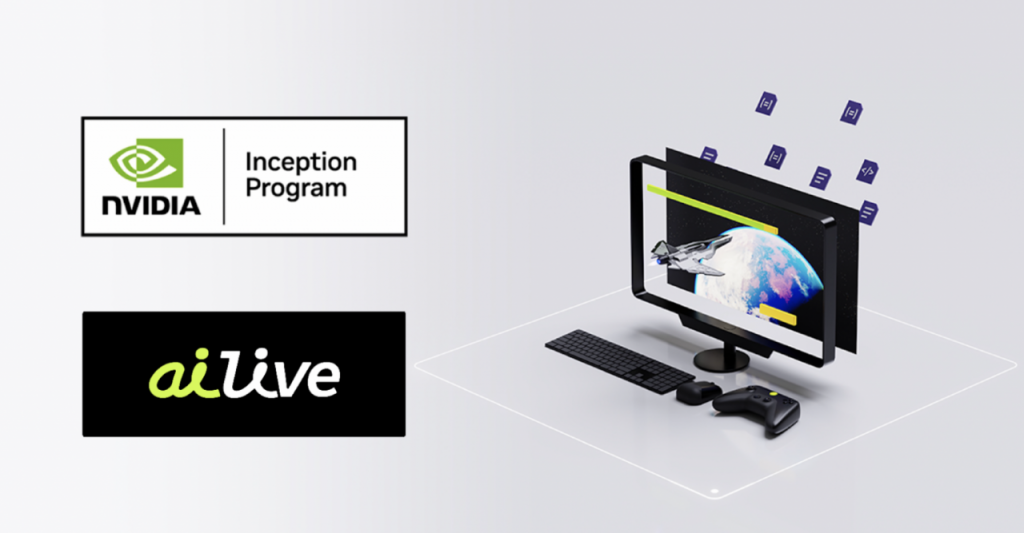 NVIDIA
Inception Program

ailive